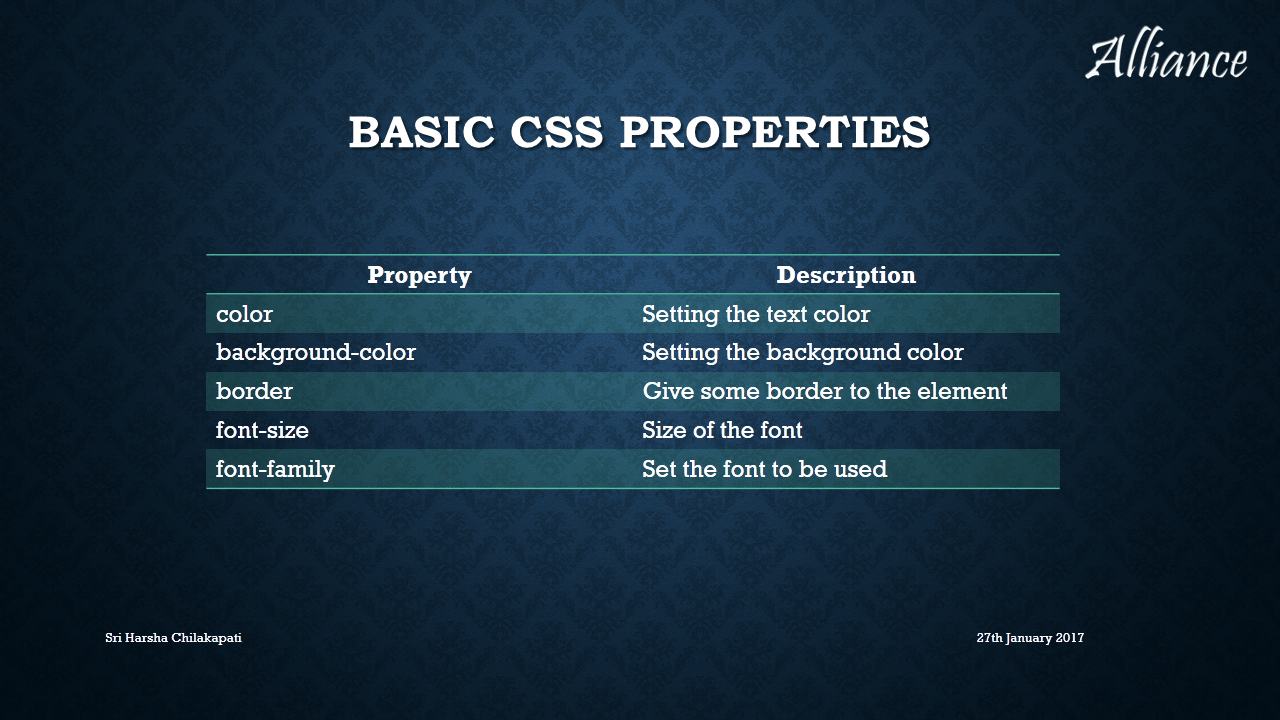 Alliance

BASIC CSS PROPERTIES

| Property | Description |
|---|---|
| color | Setting the text color |
| background-color | Setting the background color |
| border | Give some border to the element |
| font-size | Size of the font |
| font-family | Set the font to be used |

Sri Harsha Chilakapati

27th January 2017